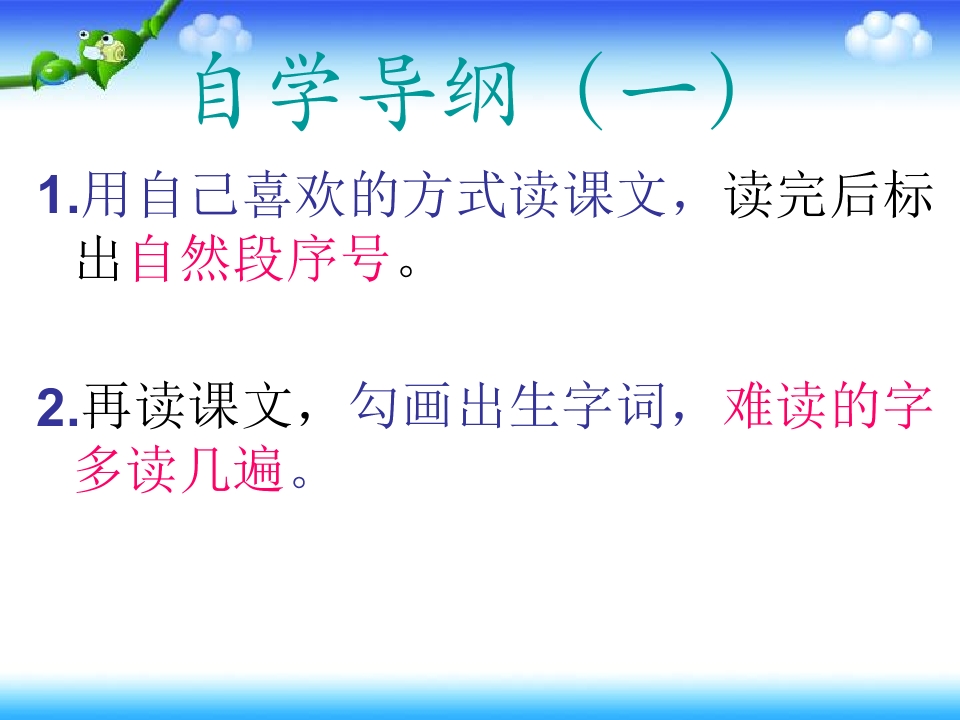 自学导纲（一）

1.用自己喜欢的方式读课文，读完后标出自然段序号。

2.再读课文，勾画出生字词，难读的字多读几遍。